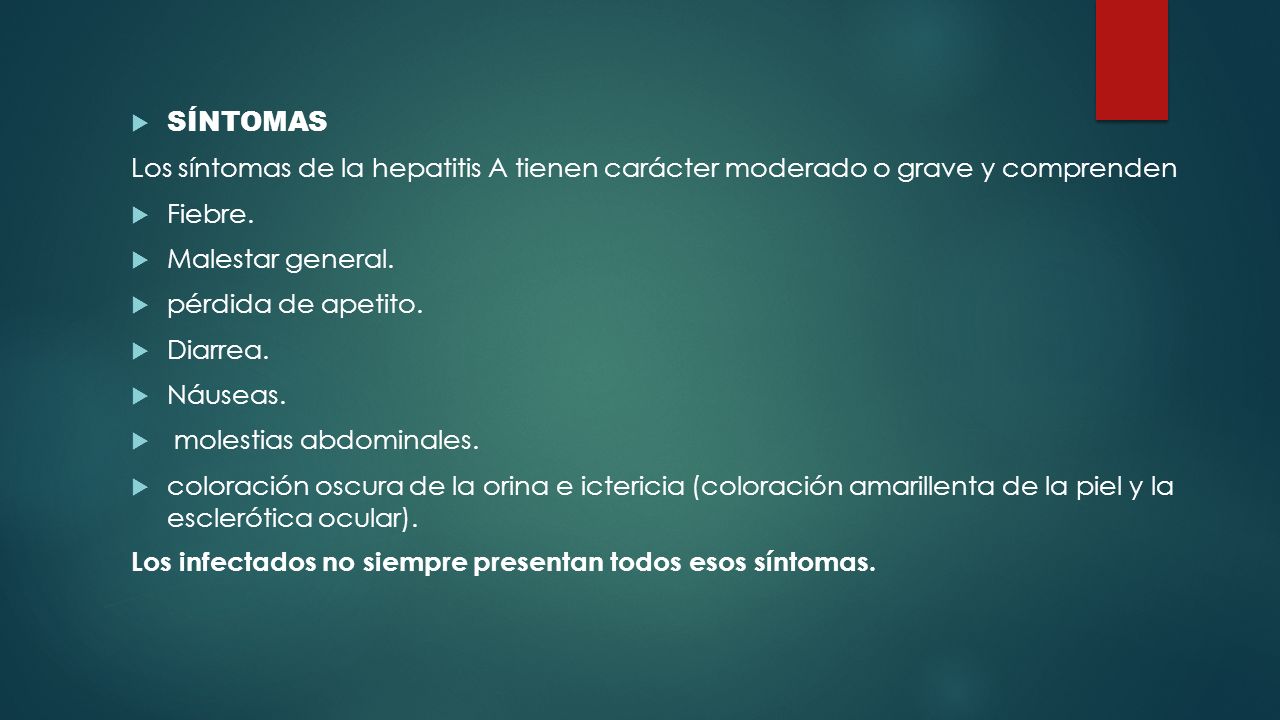 SÍNTOMAS

Los síntomas de la hepatitis A tienen carácter moderado o grave y comprenden

Fiebre.

Malestar general.

pérdida de apetito.

Diarrea.

Náuseas.

molestias abdominales.

coloración oscura de la orina e ictericia (coloración amarillenta de la piel y la esclerótica ocular).

Los infectados no siempre presentan todos esos síntomas.